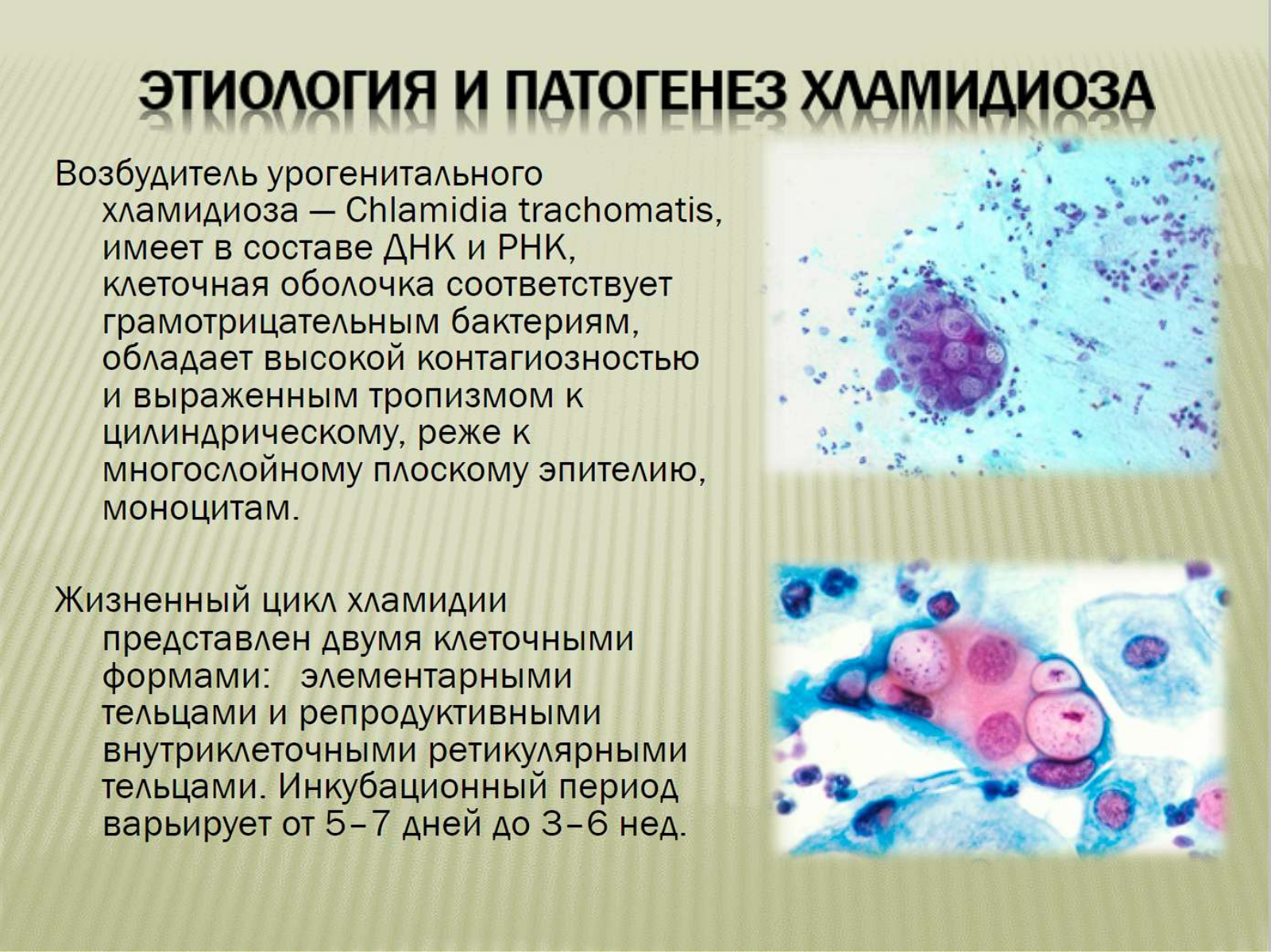 ЭТИОЛОГИЯ И ПАТОГЕНЕЗ ХЛАМИДИОЗА

Возбудитель урогенитального хламидиоза — Chlamidia trachomatis, имеет в составе ДНК и РНК, клеточная оболочка соответствует грамотрицательным бактериям, обладает высокой контагиозностью и выраженным тропизмом к цилиндрическому, реже к многослойному плоскому эпителию, моноцитам.

Жизненный цикл хламидии представлен двумя клеточными формами: элементарными тельцами и репродуктивными внутриклеточными ретикулярными тельцами. Инкубационный период варьирует от 5–7 дней до 3–6 нед.